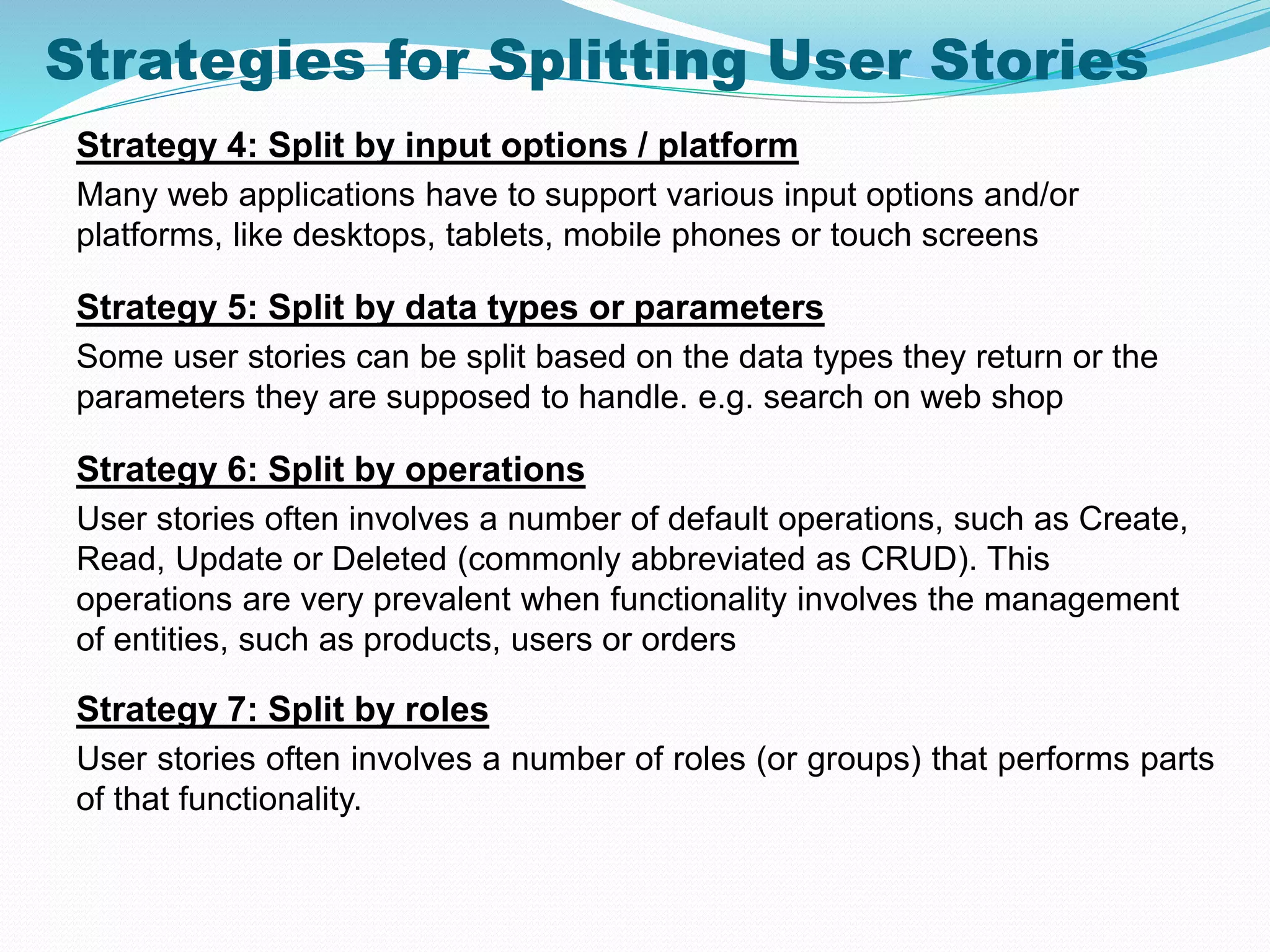 Strategies for Splitting User Stories

Strategy 4: Split by input options / platform

Many web applications have to support various input options and/or platforms, like desktops, tablets, mobile phones or touch screens

Strategy 5: Split by data types or parameters

Some user stories can be split based on the data types they return or the parameters they are supposed to handle. e.g. search on web shop

Strategy 6: Split by operations

User stories often involves a number of default operations, such as Create, Read, Update or Deleted (commonly abbreviated as CRUD). This operations are very prevalent when functionality involves the management of entities, such as products, users or orders

Strategy 7: Split by roles

User stories often involves a number of roles (or groups) that performs parts of that functionality.